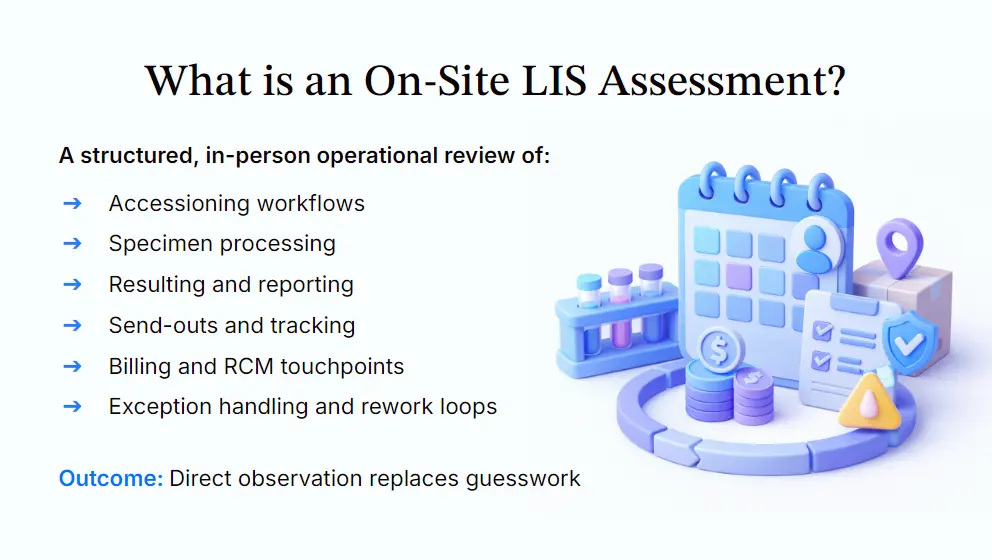 What is an On-Site LIS Assessment?

A structured, in-person operational review of:

➔ Accessioning workflows
➔ Specimen processing
➔ Resulting and reporting
➔ Send-outs and tracking
➔ Billing and RCM touchpoints
➔ Exception handling and rework loops

Outcome: Direct observation replaces guesswork